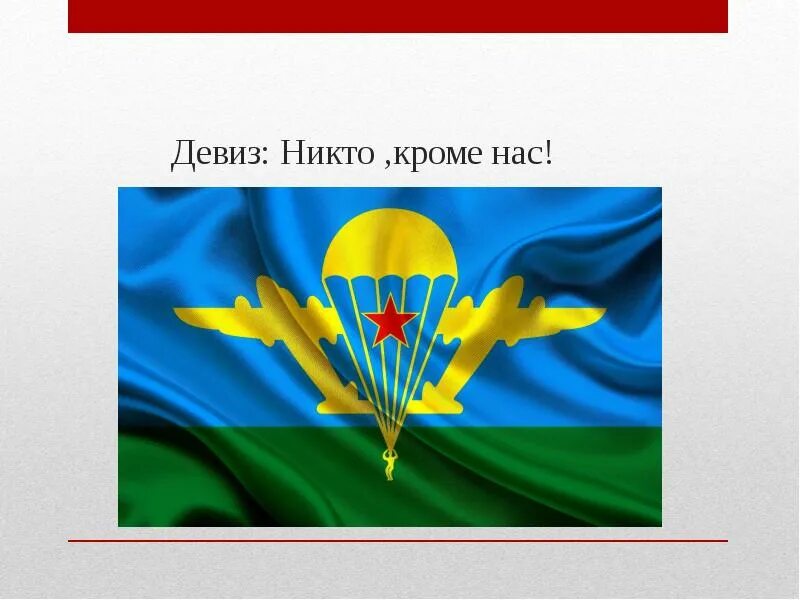 Девиз: Никто ,кроме нас!